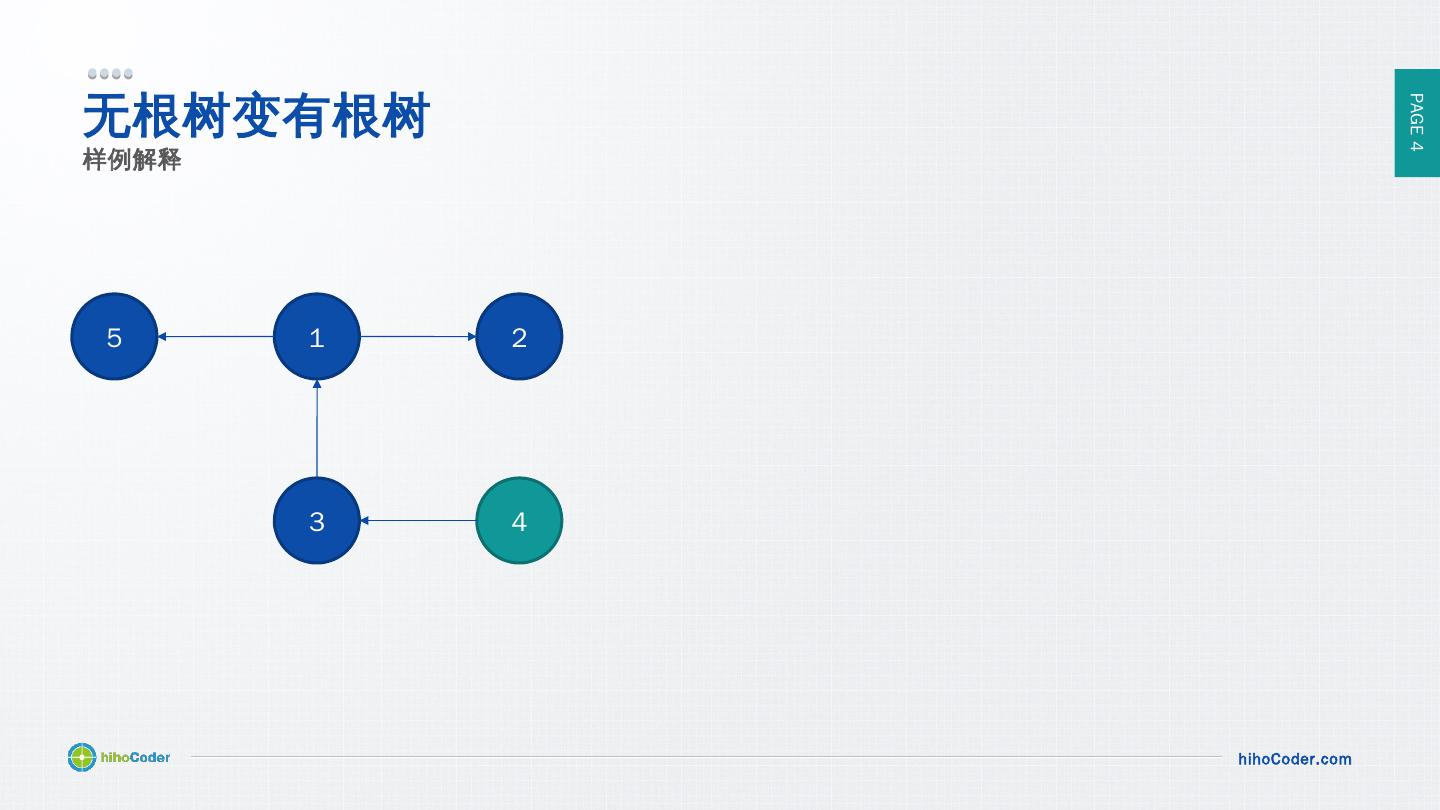 无根树变有根树
样例解释

PAGE 4

5
1
2
3
4

hihoCoder
hihoCoder.com